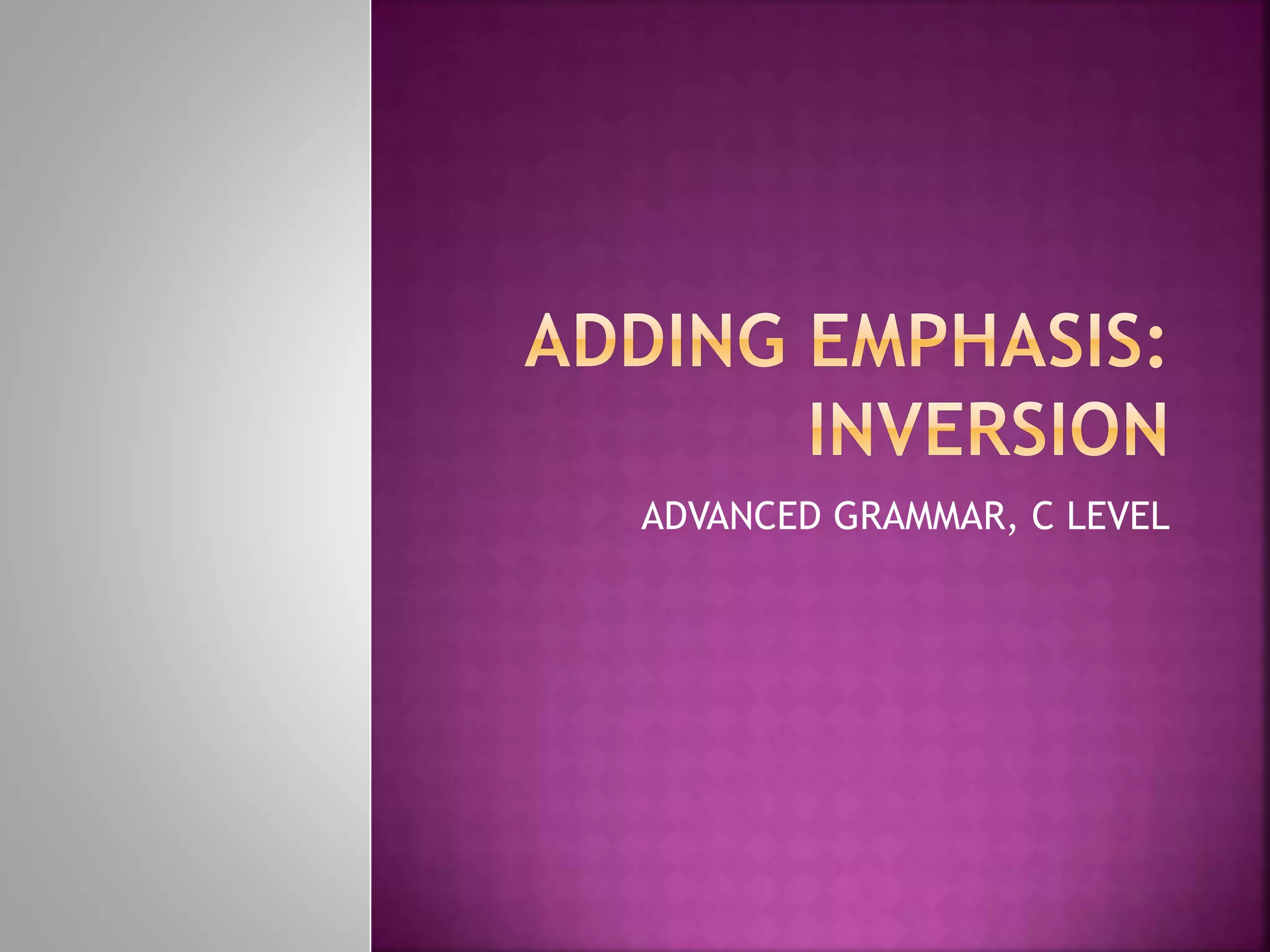 ADDING EMPHASIS: INVERSION

ADVANCED GRAMMAR, C LEVEL